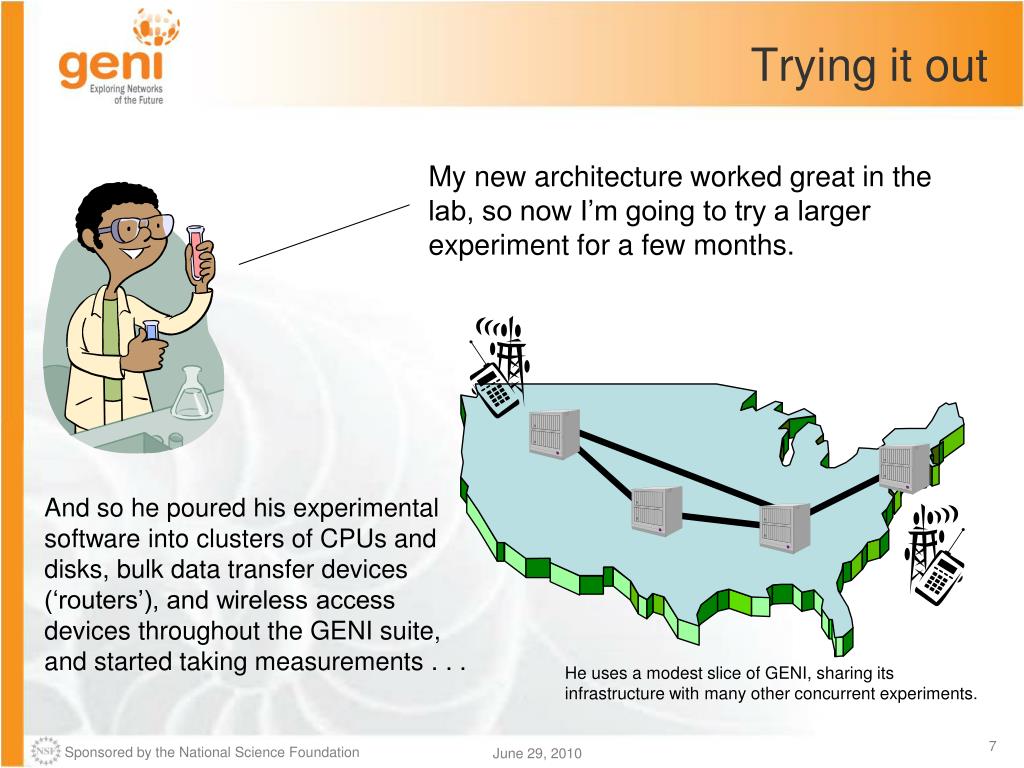 geni
Exploring Networks of the Future

Trying it out

My new architecture worked great in the lab, so now I'm going to try a larger experiment for a few months.

And so he poured his experimental software into clusters of CPUs and disks, bulk data transfer devices ('routers'), and wireless access devices throughout the GENI suite, and started taking measurements . . .

He uses a modest slice of GENI, sharing its infrastructure with many other concurrent experiments.

NSF Sponsored by the National Science Foundation

June 29, 2010

7